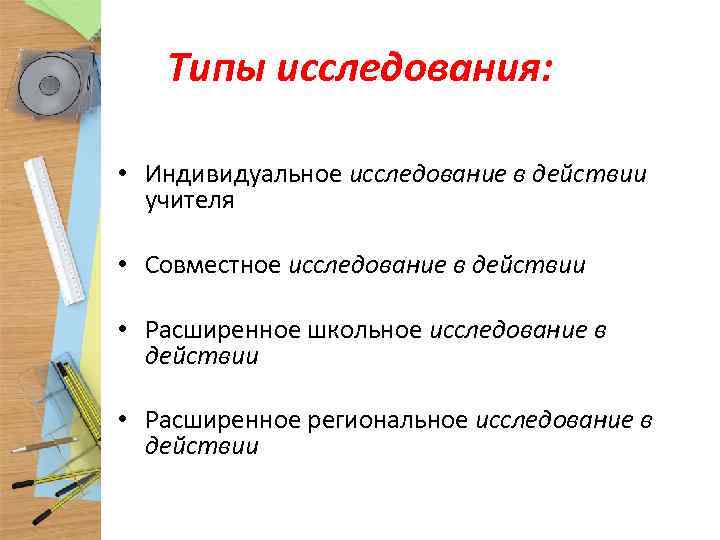 Типы исследования:

• Индивидуальное исследование в действии учителя

• Совместное исследование в действии

• Расширенное школьное исследование в действии

• Расширенное региональное исследование в действии